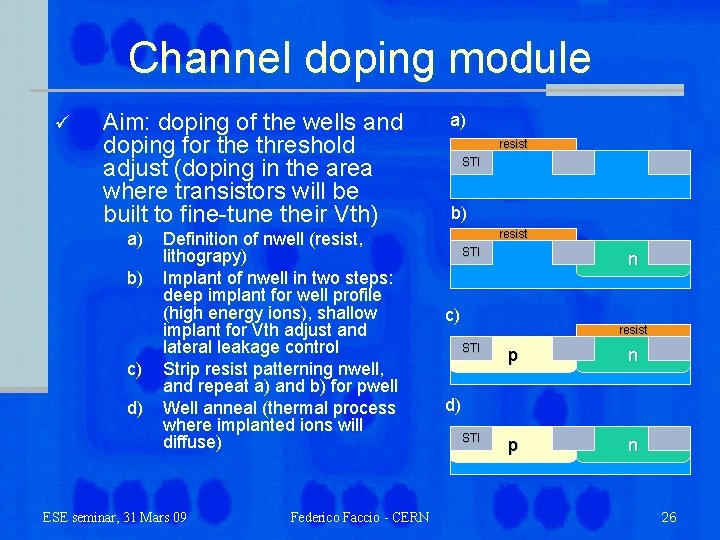 Channel doping module

✓ Aim: doping of the wells and doping for the threshold adjust (doping in the area where transistors will be built to fine-tune their Vth)

a) Definition of nwell (resist, lithograpy)

b) Implant of nwell in two steps: deep implant for well profile (high energy ions), shallow implant for Vth adjust and lateral leakage control

c) Strip resist patterning nwell, and repeat a) and b) for pwell

d) Well anneal (thermal process where implanted ions will diffuse)

a)
resist
STI

b)
resist
STI
n

c)
resist
STI
p
n

d)
STI
p
n

ESE seminar, 31 Mars 09

Federico Faccio - CERN

26